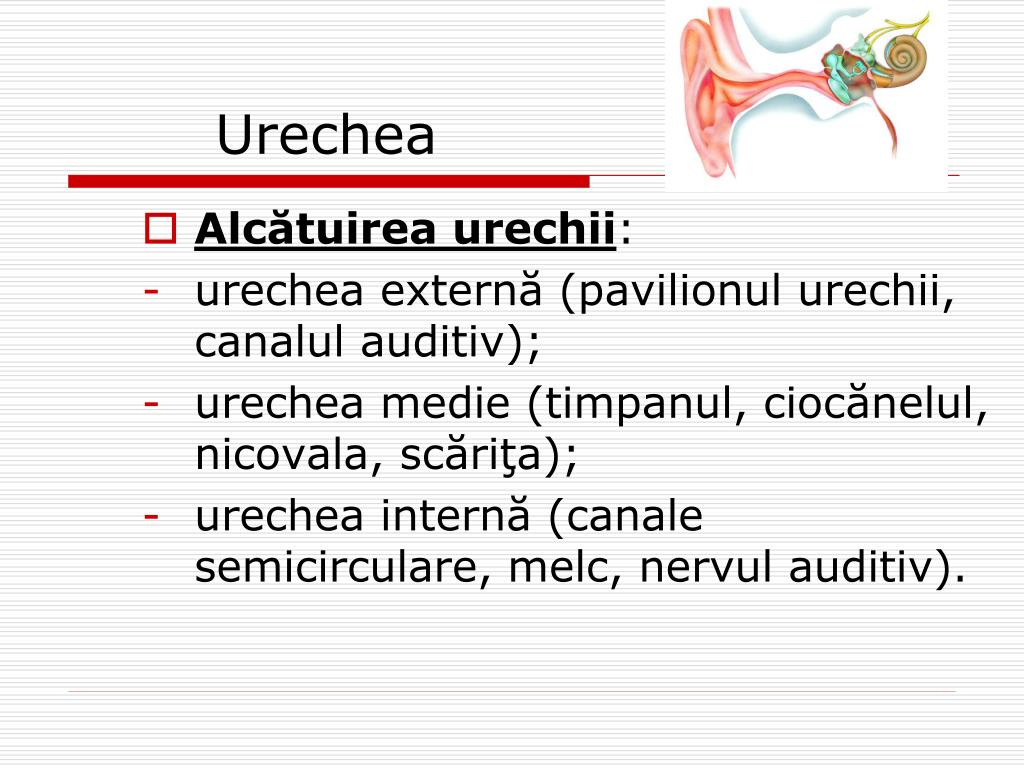 Urechea

Alcătuirea urechii:
- urechea externă (pavilionul urechii, canalul auditiv);
- urechea medie (timpanul, ciocănelul, nicovala, scăriţa);
- urechea internă (canale semicirculare, melc, nervul auditiv).